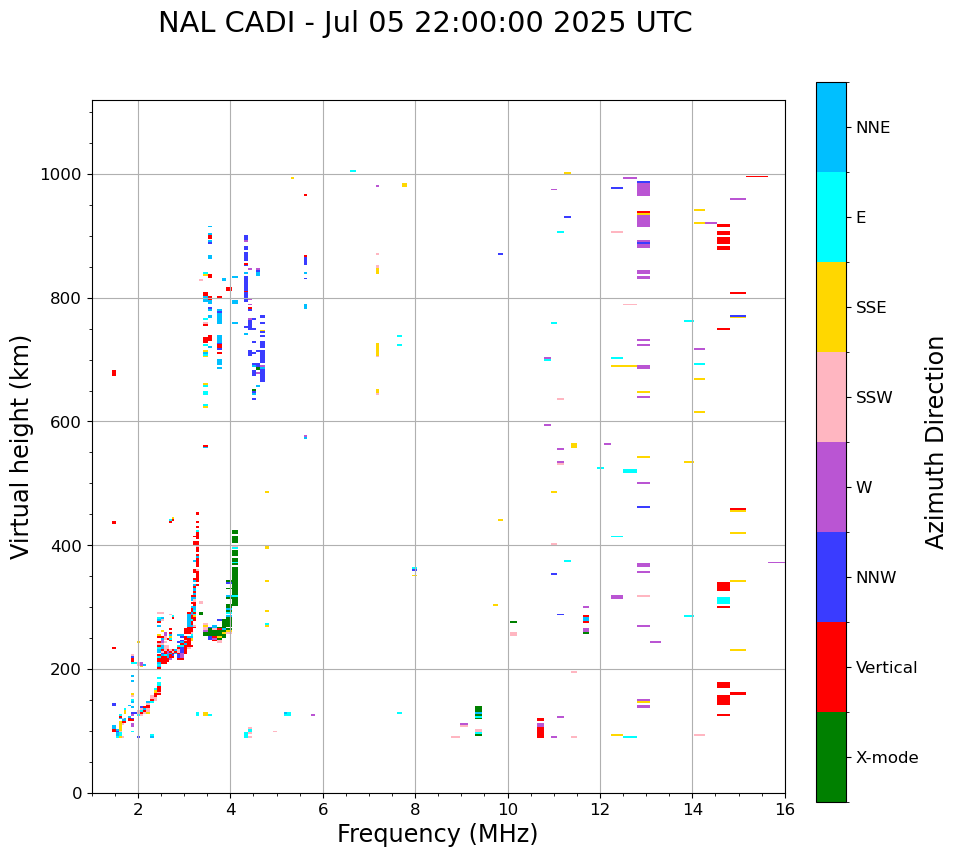 NAL CADI - Jul 05 22:00:00 2025 UTC

Virtual height (km)

1000
800
600
400
200
0

2
4
6
8
10
12
14
16

Frequency (MHz)

NNE
E
SSE
SSW
W
NNW
Vertical
X-mode

Azimuth Direction